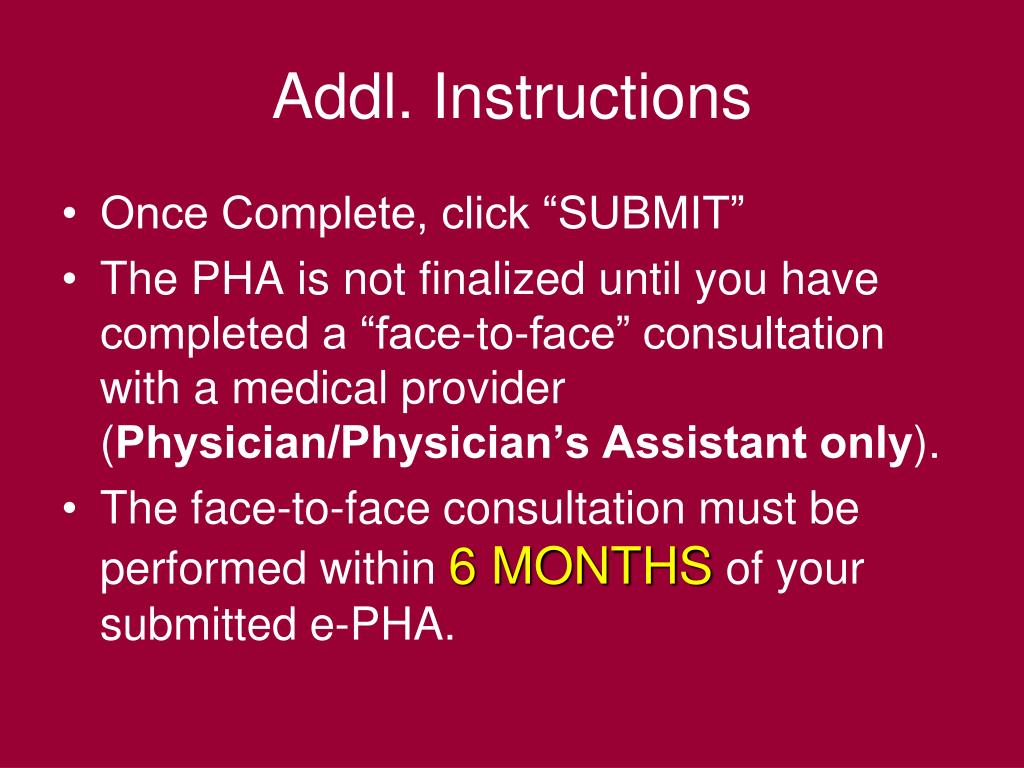 Addl. Instructions

• Once Complete, click “SUBMIT”
• The PHA is not finalized until you have completed a “face-to-face” consultation with a medical provider (Physician/Physician’s Assistant only).
• The face-to-face consultation must be performed within 6 MONTHS of your submitted e-PHA.